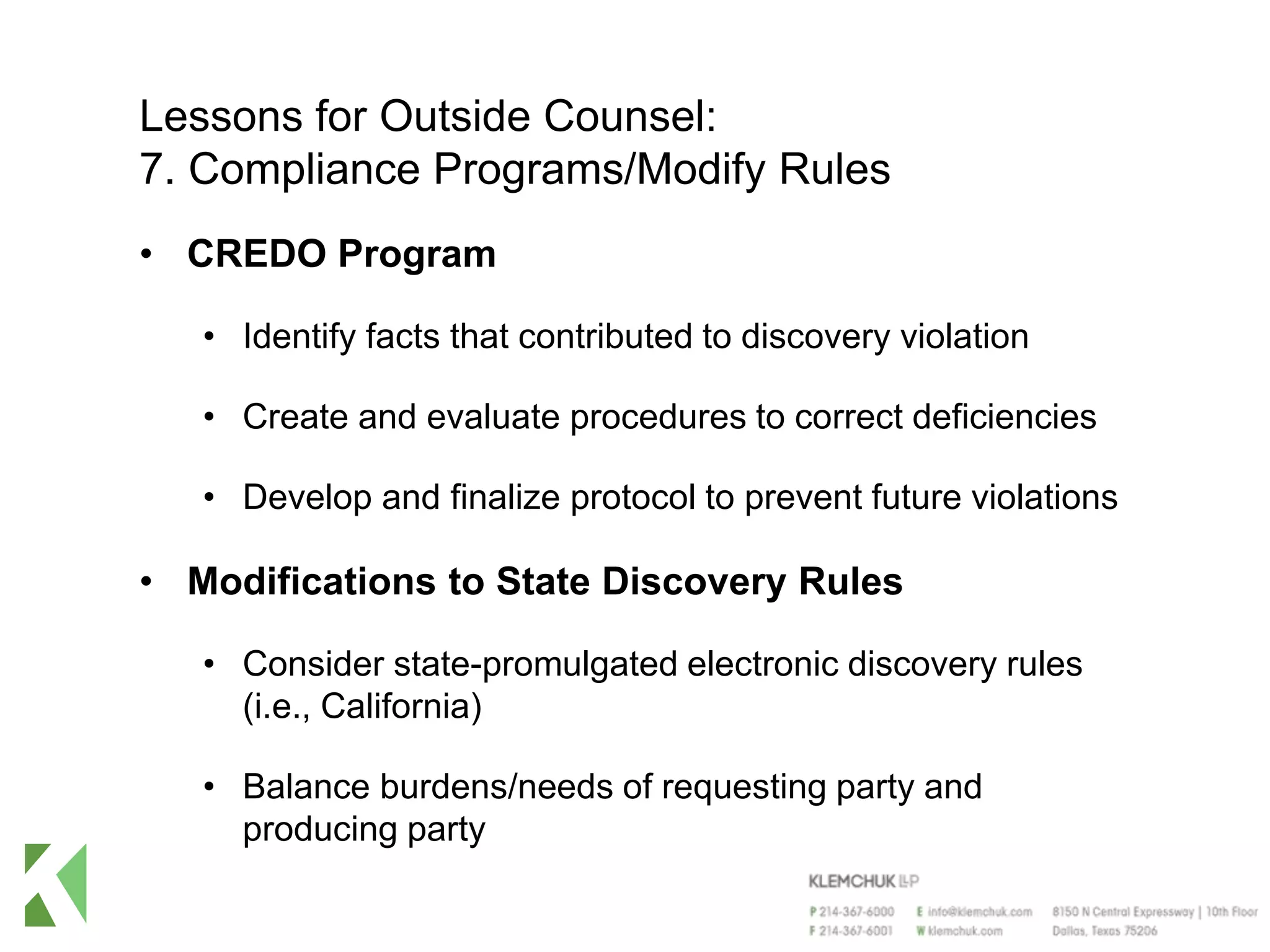 Lessons for Outside Counsel:
7. Compliance Programs/Modify Rules

• **CREDO Program**

• Identify facts that contributed to discovery violation

• Create and evaluate procedures to correct deficiencies

• Develop and finalize protocol to prevent future violations

• **Modifications to State Discovery Rules**

• Consider state-promulgated electronic discovery rules (i.e., California)

• Balance burdens/needs of requesting party and producing party

KLEMCHUK LLP

P 214-367-6000
F 214-367-6001

E info@klemchuk.com
W klemchuk.com

8150 N Central Expressway | 10th Floor
Dallas, Texas 75206